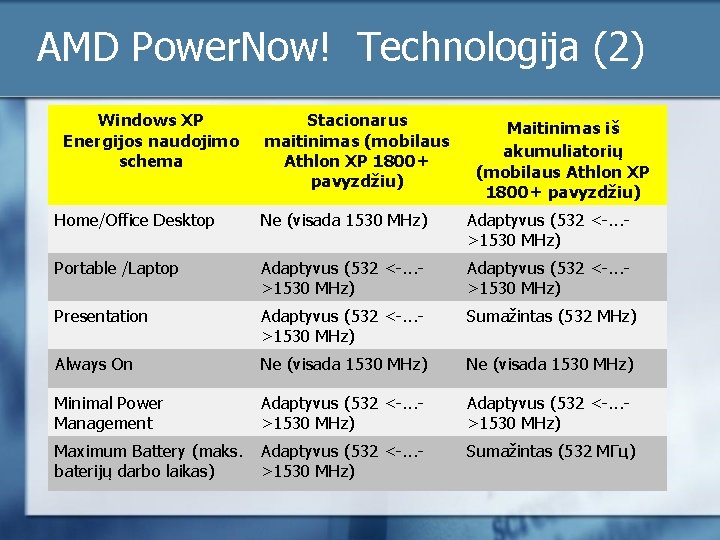 AMD PowerNow! Technologija (2)

| Windows XP Energijos naudojimo schema | Stacionarus maitinimas (mobilaus Athlon XP 1800+ pavyzdžiu) | Maitinimas iš akumuliatorių (mobilaus Athlon XP 1800+ pavyzdžiu) |
|---|---|---|
| Home/Office Desktop | Ne (visada 1530 MHz) | Adaptyvus (532 <-...->1530 MHz) |
| Portable /Laptop | Adaptyvus (532 <-...->1530 MHz) | Adaptyvus (532 <-...->1530 MHz) |
| Presentation | Adaptyvus (532 <-...->1530 MHz) | Sumažintas (532 MHz) |
| Always On | Ne (visada 1530 MHz) | Ne (visada 1530 MHz) |
| Minimal Power Management | Adaptyvus (532 <-...->1530 MHz) | Adaptyvus (532 <-...->1530 MHz) |
| Maximum Battery (maks. baterijų darbo laikas) | Adaptyvus (532 <-...->1530 MHz) | Sumažintas (532 МГц) |